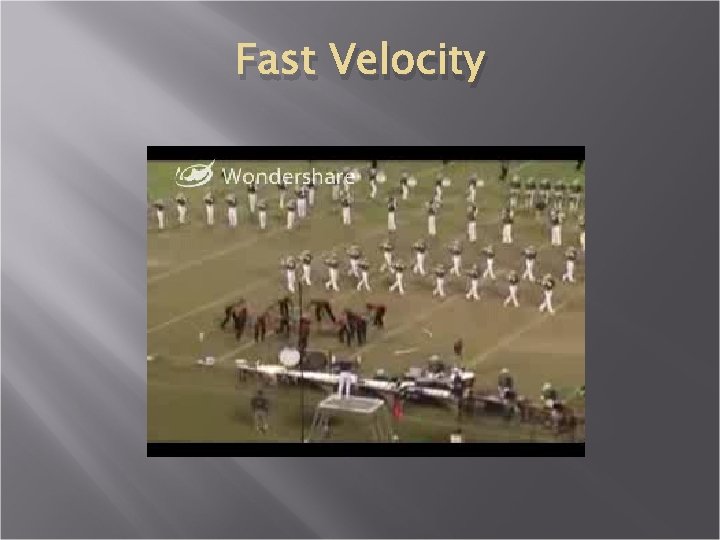 Fast Velocity

Wondershare